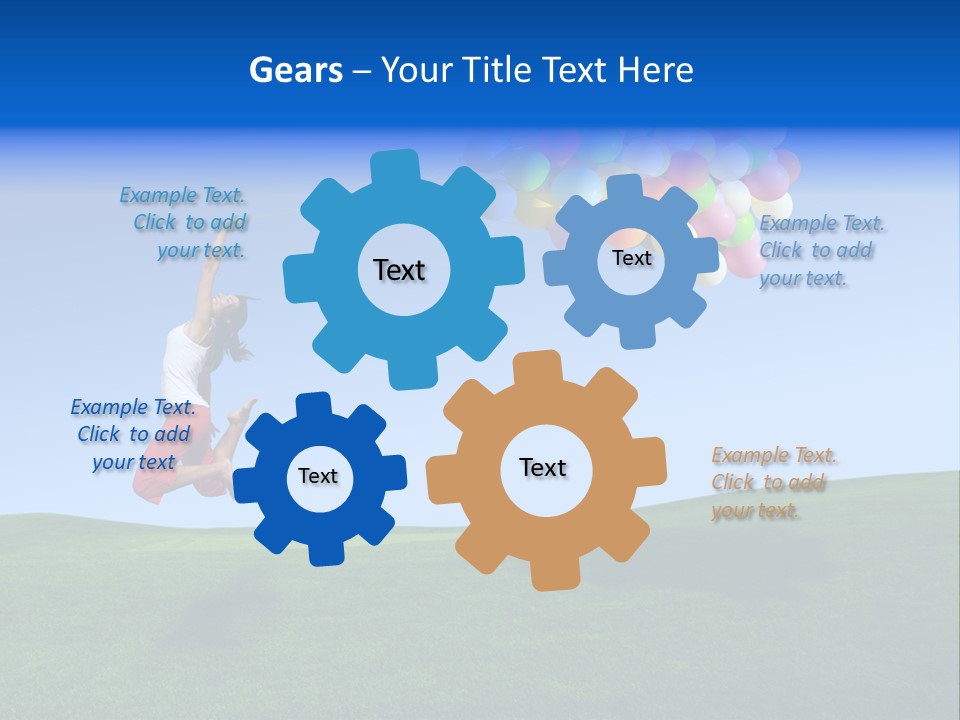 Gears – Your Title Text Here

Example Text. Click to add your text.

Text

Text

Example Text. Click to add your text.

Example Text. Click to add your text

Text

Text

Example Text. Click to add your text.